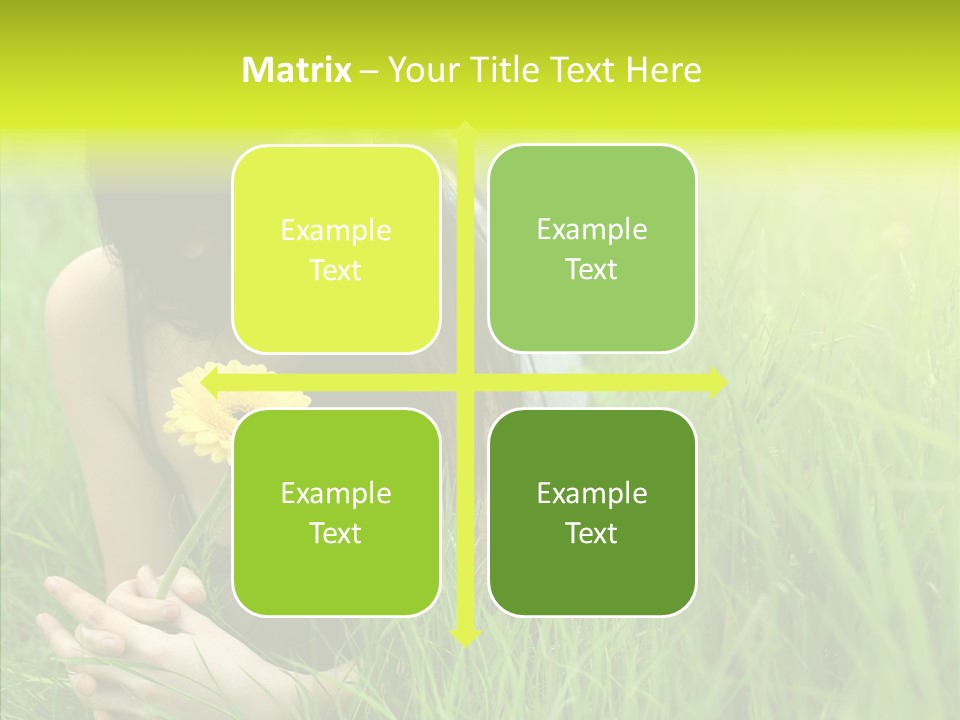 Matrix – Your Title Text Here

Example Text

Example Text

Example Text

Example Text